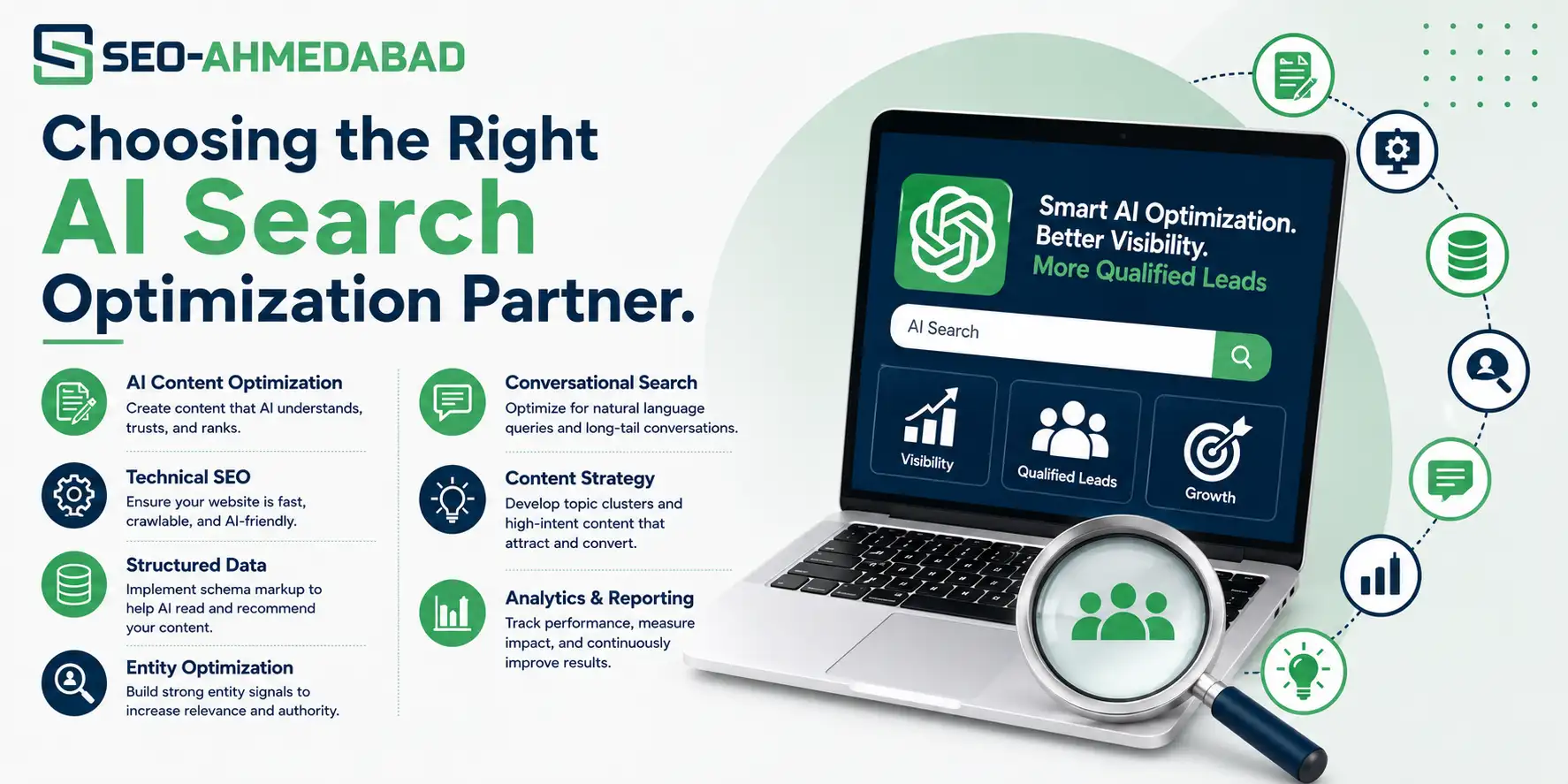 SEO-AHMEDABAD

Choosing the Right AI Search Optimization Partner.

AI Content Optimization
Create content that AI understands, trusts, and ranks.

Technical SEO
Ensure your website is fast, crawlable, and AI-friendly.

Structured Data
Implement schema markup to help AI read and recommend your content.

Entity Optimization
Build strong entity signals to increase relevance and authority.

Conversational Search
Optimize for natural language queries and long-tail conversations.

Content Strategy
Develop topic clusters and high-intent content that attract and convert.

Analytics & Reporting
Track performance, measure impact, and continuously improve results.

Smart AI Optimization.
Better Visibility.
More Qualified Leads

AI Search

Visibility

Qualified Leads

Growth